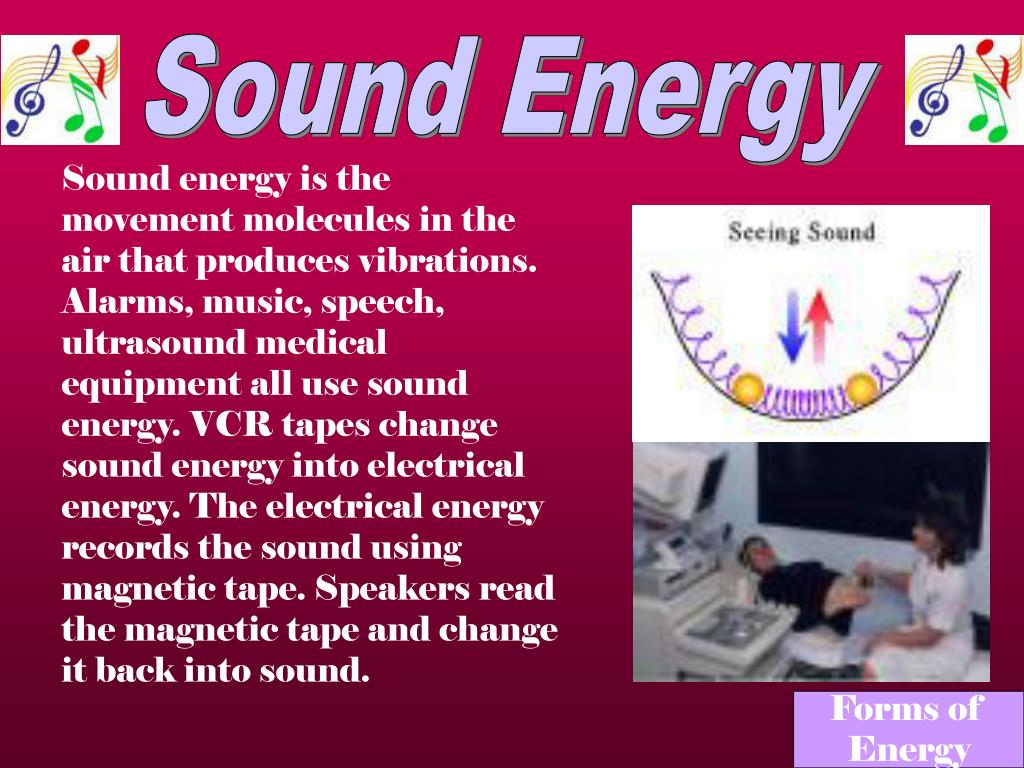 Sound Energy

Sound energy is the movement molecules in the air that produces vibrations. Alarms, music, speech, ultrasound medical equipment all use sound energy. VCR tapes change sound energy into electrical energy. The electrical energy records the sound using magnetic tape. Speakers read the magnetic tape and change it back into sound.

Seeing Sound

Forms of Energy